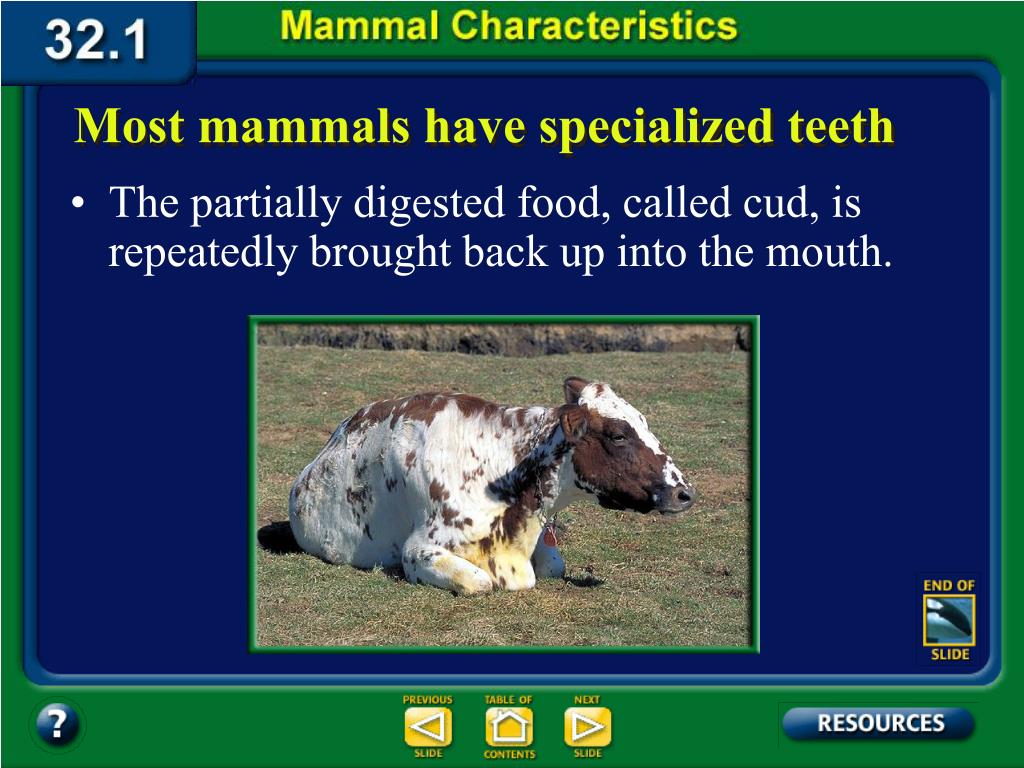 32.1

Mammal Characteristics

Most mammals have specialized teeth

• The partially digested food, called cud, is repeatedly brought back up into the mouth.

END OF SLIDE

?

PREVIOUS SLIDE

TABLE OF CONTENTS

NEXT SLIDE

RESOURCES